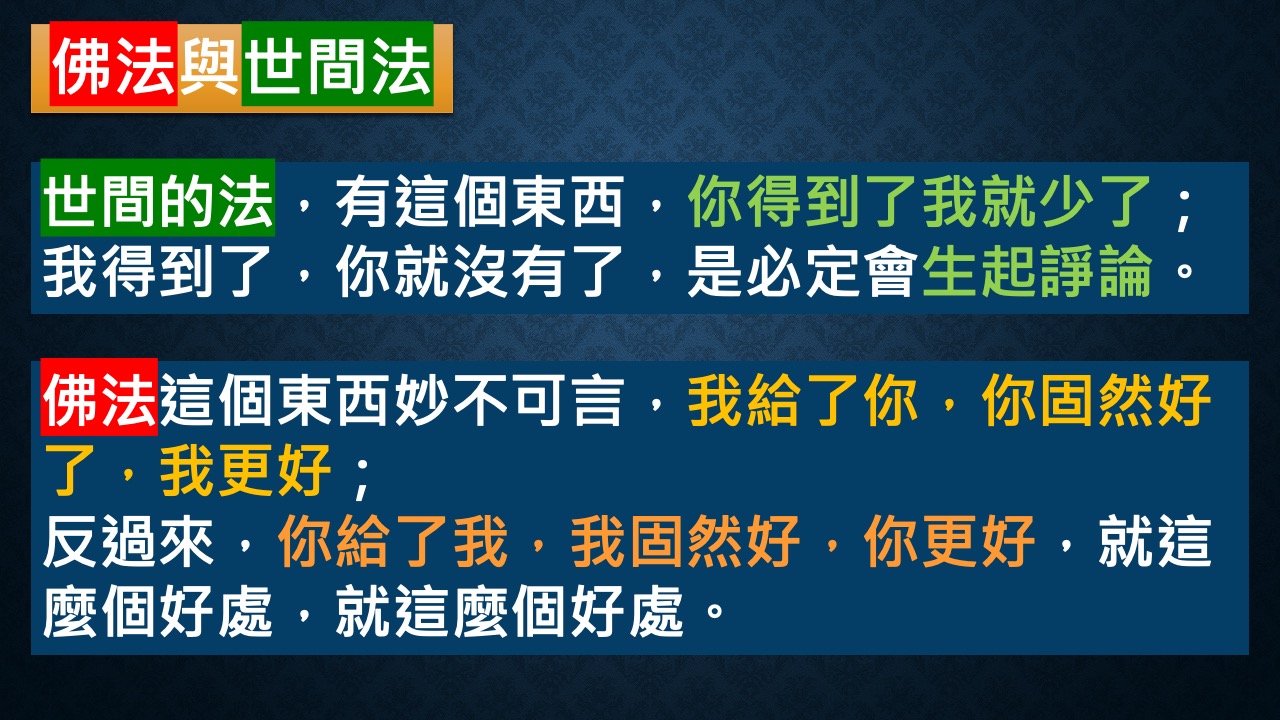 佛法與世間法

世間的法，有這個東西，你得到了我就少了；我得到了，你就沒有了，是必定會生起諍論。

佛法這個東西妙不可言，我給了你，你固然好了，我更好；
反過來，你給了我，我固然好，你更好，就這麼個好處，就這麼個好處。